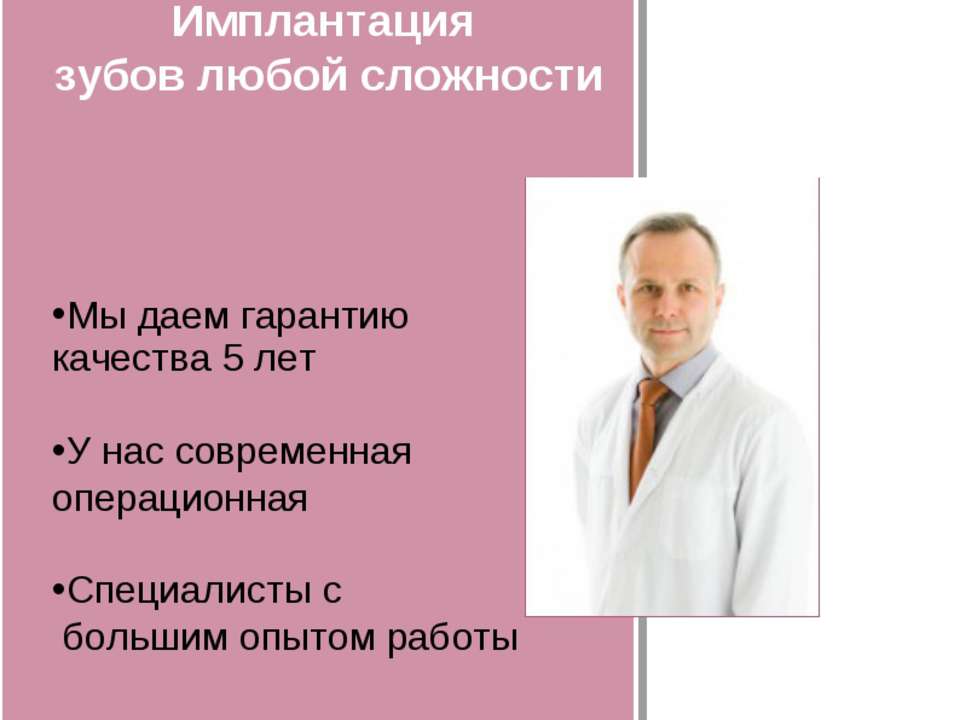 Имплантация
зубов любой сложности

•Мы даем гарантию качества 5 лет

•У нас современная операционная

•Специалисты с большим опытом работы